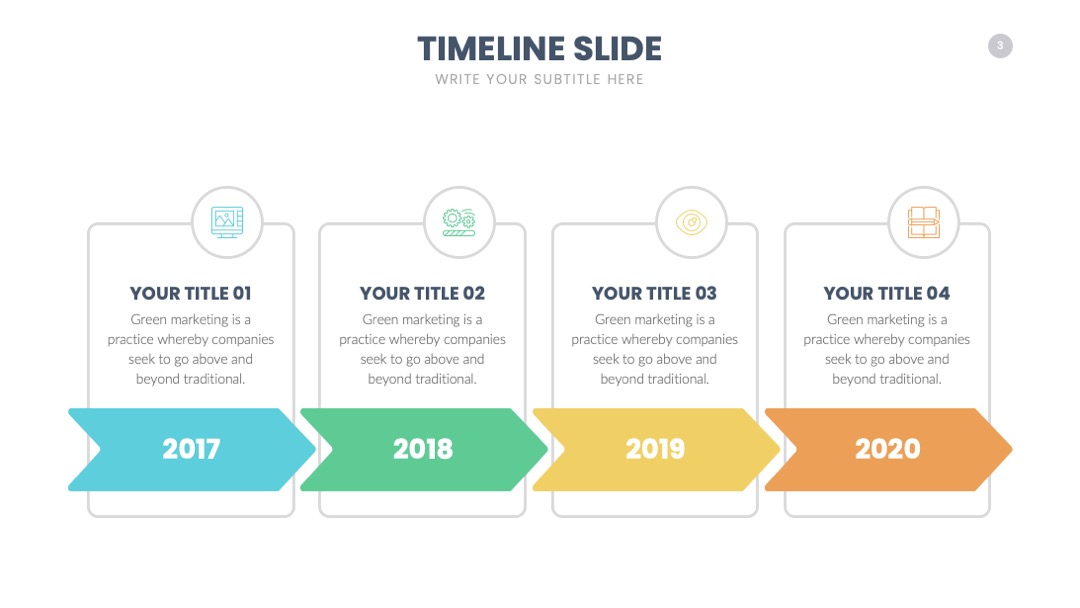 TIMELINE SLIDE

WRITE YOUR SUBTITLE HERE

3

YOUR TITLE 01

Green marketing is a practice whereby companies seek to go above and beyond traditional.

2017

YOUR TITLE 02

Green marketing is a practice whereby companies seek to go above and beyond traditional.

2018

YOUR TITLE 03

Green marketing is a practice whereby companies seek to go above and beyond traditional.

2019

YOUR TITLE 04

Green marketing is a practice whereby companies seek to go above and beyond traditional.

2020